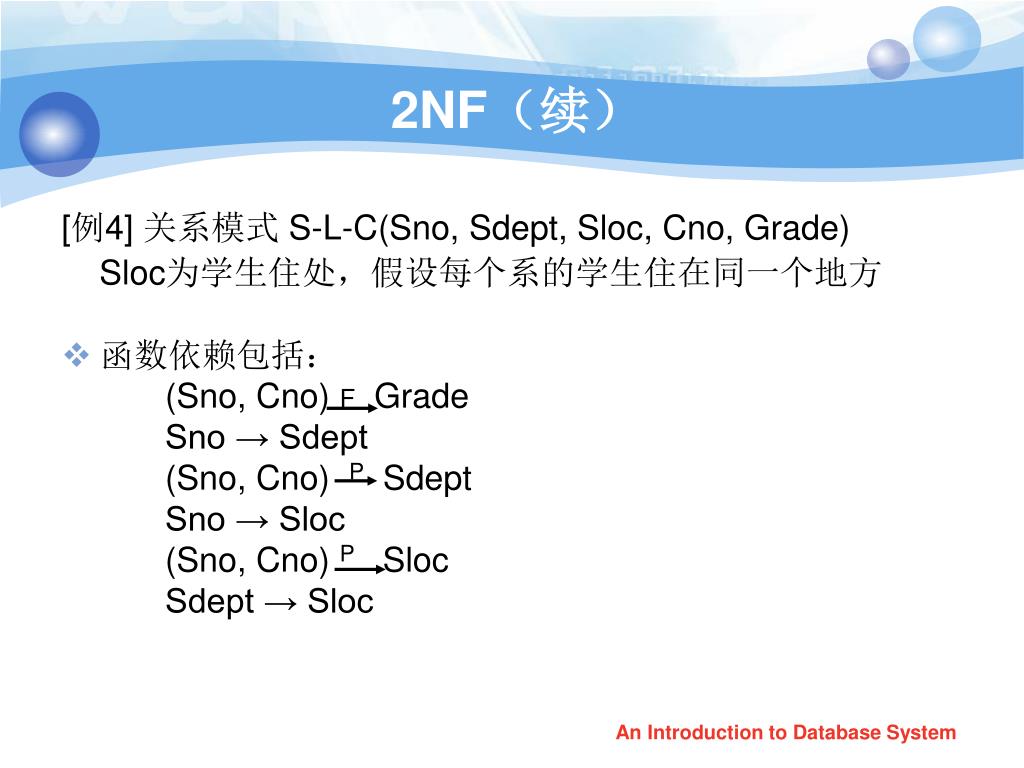 2NF（续）

[例4] 关系模式 S-L-C(Sno, Sdept, Sloc, Cno, Grade) Sloc为学生住处，假设每个系的学生住在同一个地方

❖ 函数依赖包括：

(Sno, Cno) $\xrightarrow{F}$ Grade
Sno → Sdept
(Sno, Cno) $\xrightarrow{P}$ Sdept
Sno → Sloc
(Sno, Cno) $\xrightarrow{P}$ Sloc
Sdept → Sloc

An Introduction to Database System